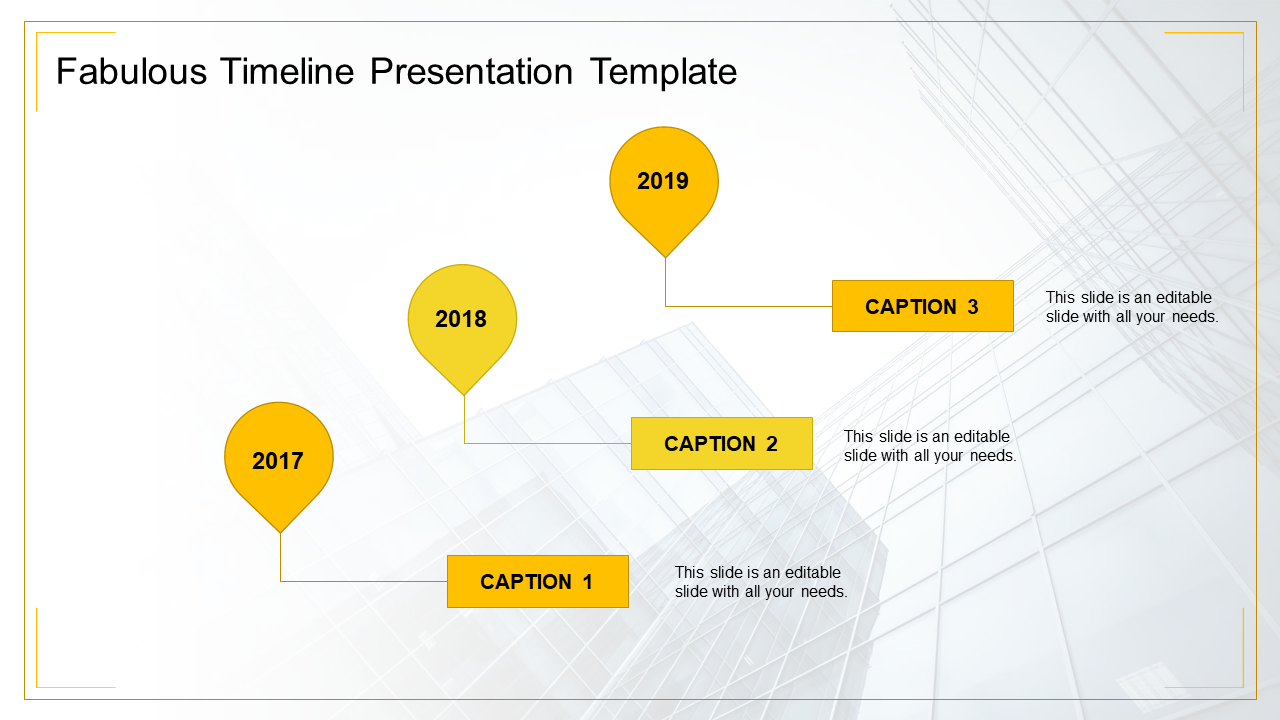 Fabulous Timeline Presentation Template

2019

CAPTION 3

This slide is an editable slide with all your needs.

2018

CAPTION 2

This slide is an editable slide with all your needs.

2017

CAPTION 1

This slide is an editable slide with all your needs.